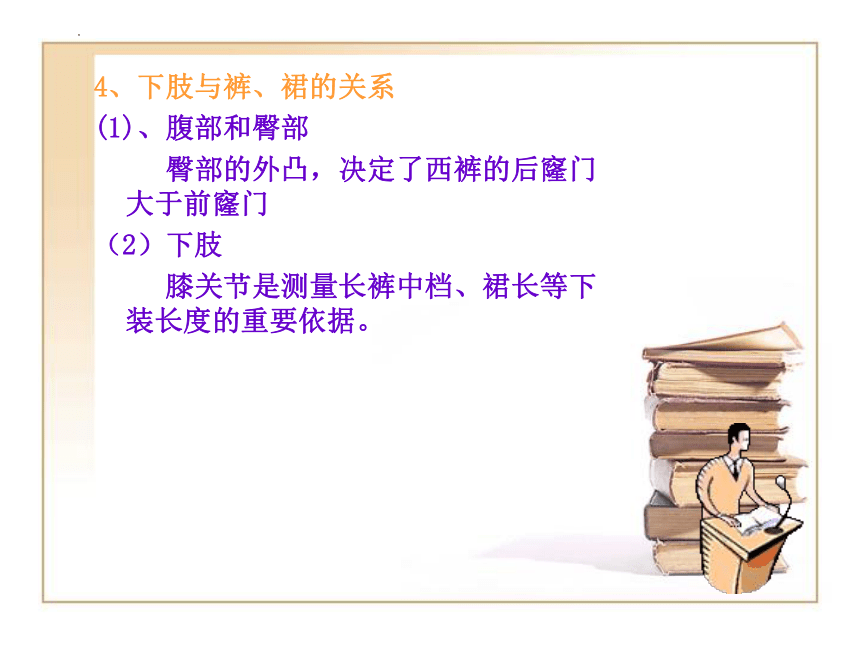 4、下肢与裤、裙的关系

(1)、腹部和臀部

臀部的外凸，决定了西裤的后窿门大于前窿门

（2）下肢

膝关节是测量长裤中档、裙长等下装长度的重要依据。